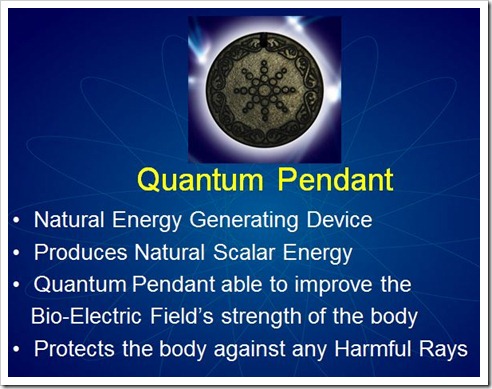 Quantum Pendant

• Natural Energy Generating Device
• Produces Natural Scalar Energy
• Quantum Pendant able to improve the Bio-Electric Field's strength of the body
• Protects the body against any Harmful Rays